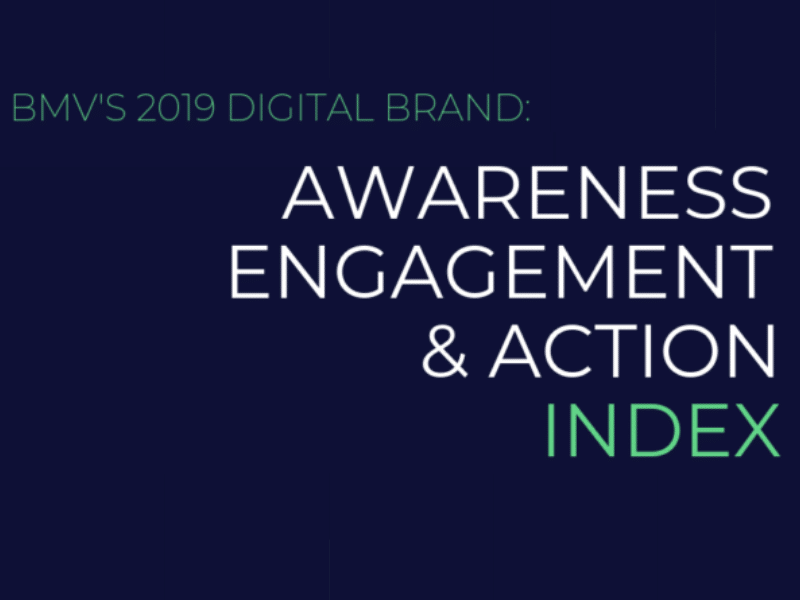 BMV'S 2019 DIGITAL BRAND:

AWARENESS
ENGAGEMENT
& ACTION
INDEX